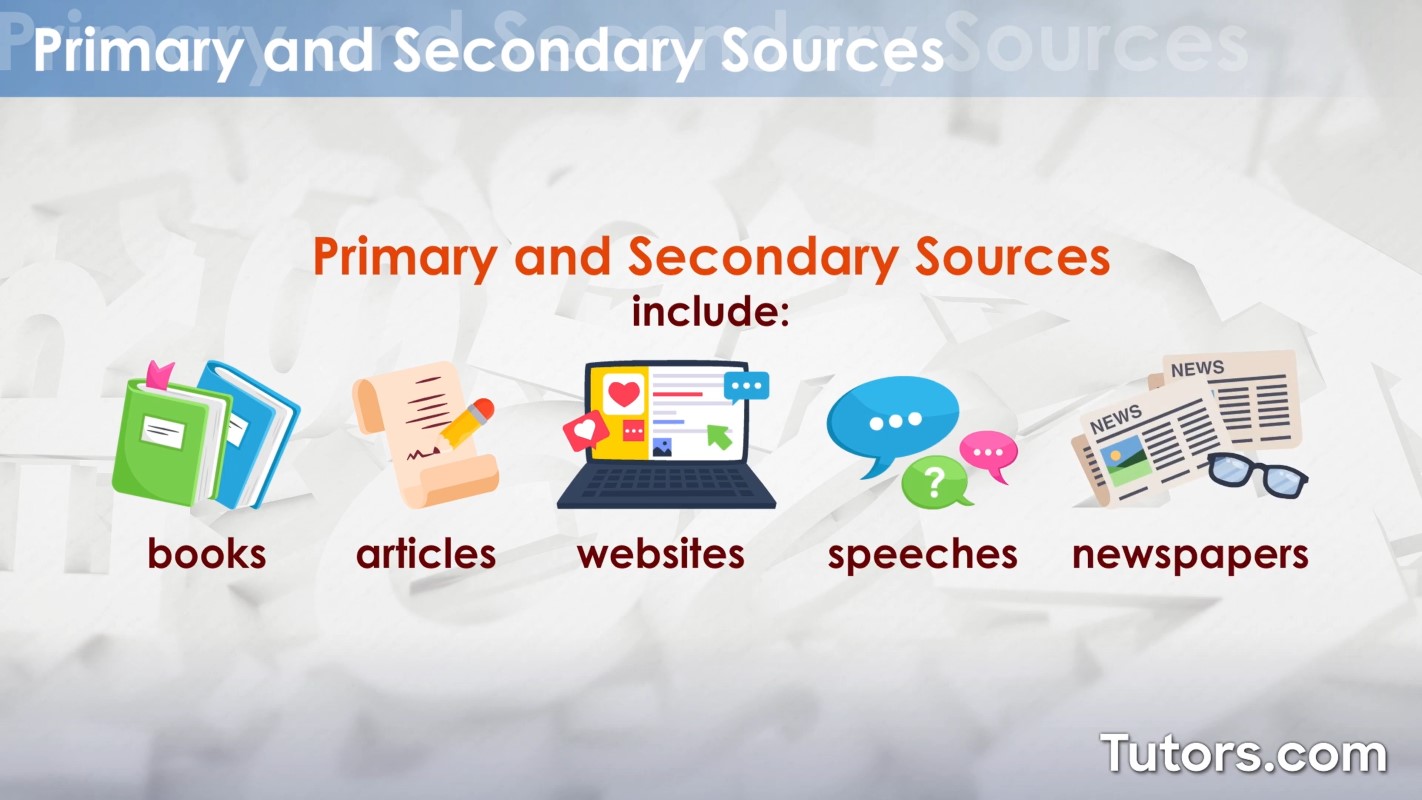 Primary and Secondary Sources

Primary and Secondary Sources include:

NEWS
NEWS

books articles websites speeches newspapers

Tutors.com